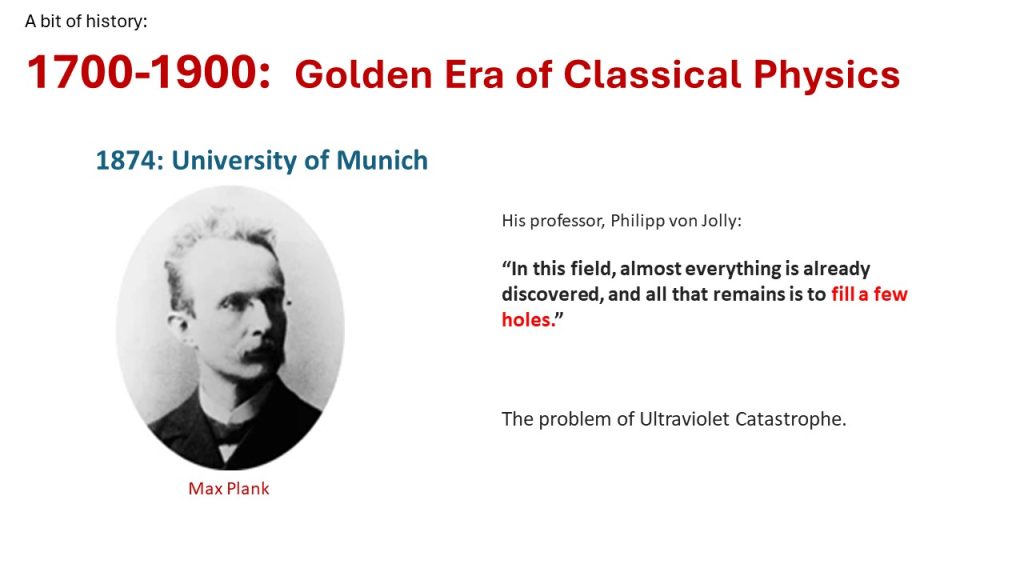 A bit of history:

1700-1900: Golden Era of Classical Physics

1874: University of Munich

Max Plank

His professor, Philipp von Jolly:

“In this field, almost everything is already discovered, and all that remains is to fill a few holes.”

The problem of Ultraviolet Catastrophe.